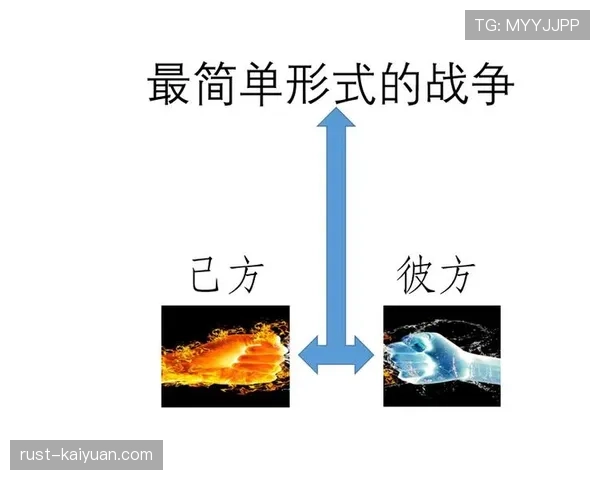 TG: MYYJJPP

最简单形式的战争

己方

彼方

rust-kaiyuan.com